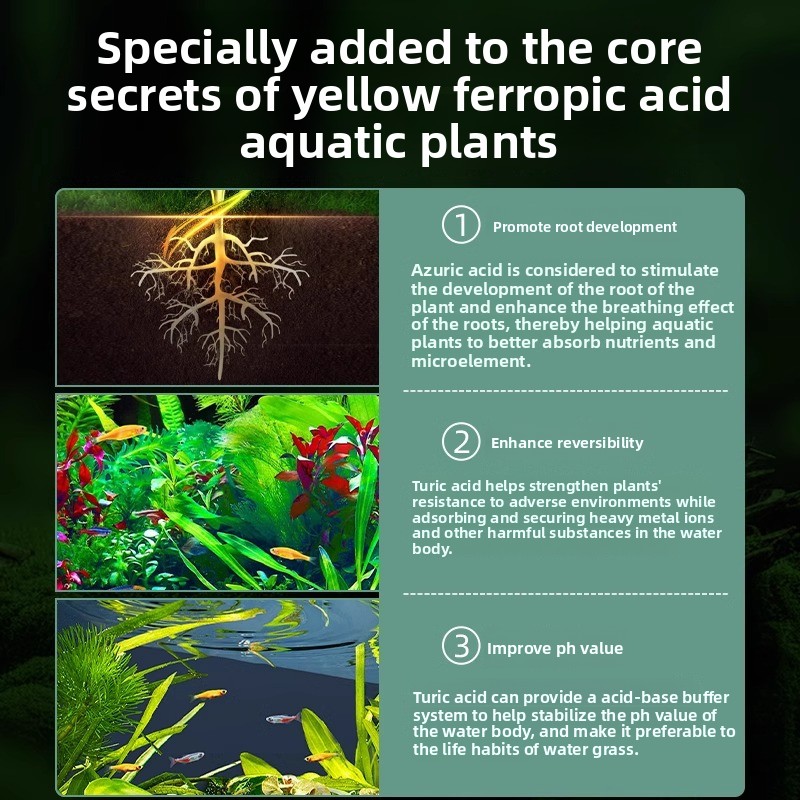 Specially added to the core secrets of yellow ferropic acid aquatic plants

① Promote root development

Azuric acid is considered to stimulate the development of the root of the plant and enhance the breathing effect of the roots, thereby helping aquatic plants to better absorb nutrients and microelement.

② Enhance reversibility

Turic acid helps strengthen plants' resistance to adverse environments while adsorbing and securing heavy metal ions and other harmful substances in the water body.

③ Improve ph value

Turic acid can provide a acid-base buffer system to help stabilize the ph value of the water body, and make it preferable to the life habits of water grass.